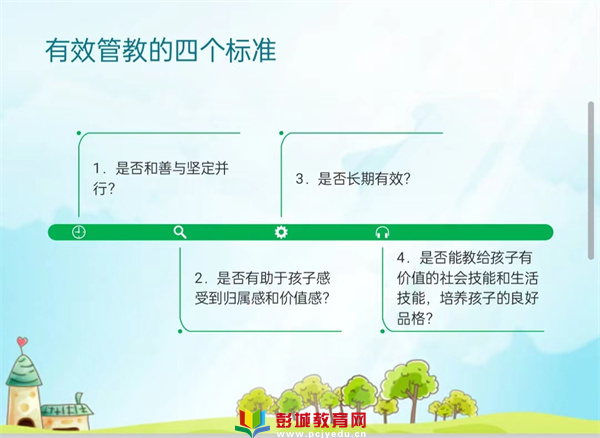 有效管教的四个标准

1．是否和善与坚定并行？

2．是否有助于孩子感受到归属感和价值感？

3．是否长期有效？

4．是否能教给孩子有价值的社会技能和生活技能，培养孩子的良好品格？

彭城教育网
www.pcjyedu.cn